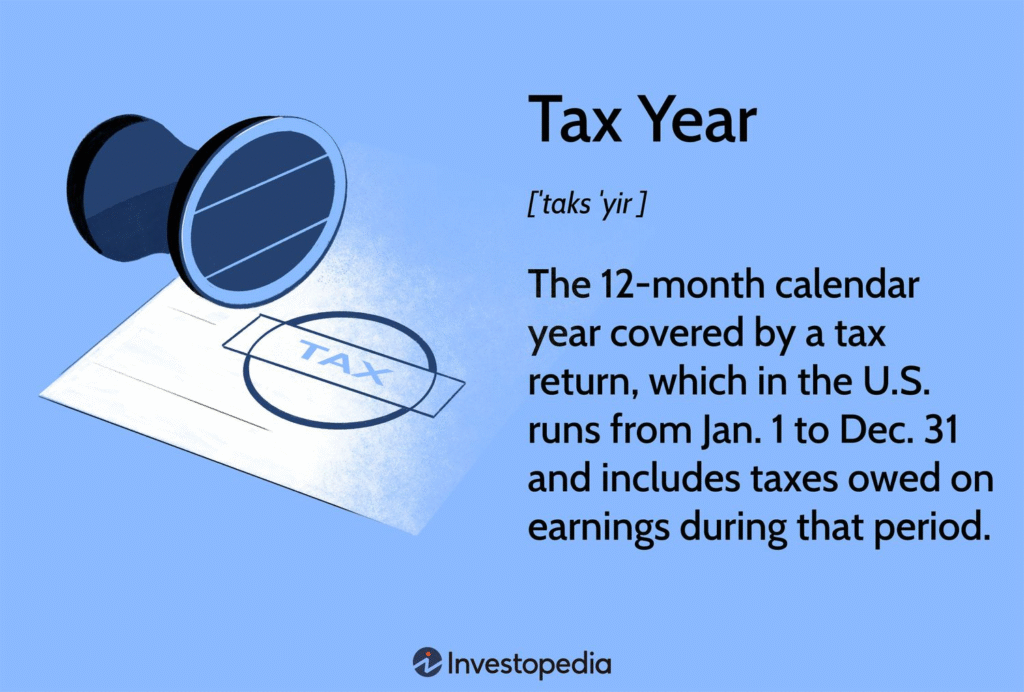 TAX

Tax Year

['taks 'yir ]

The 12-month calendar year covered by a tax return, which in the U.S. runs from Jan. 1 to Dec. 31 and includes taxes owed on earnings during that period.

Investopedia